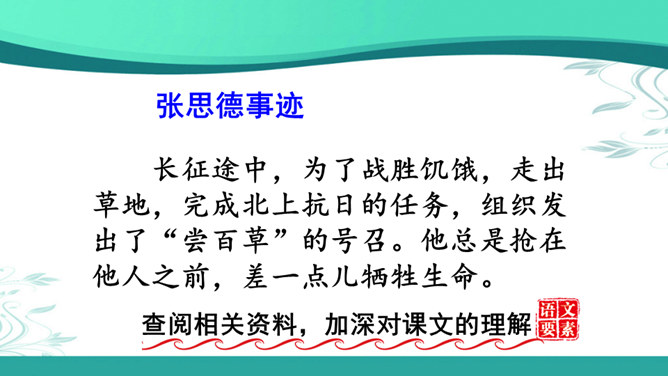 张思德事迹

长征途中，为了战胜饥饿，走出草地，完成北上抗日的任务，组织发出了“尝百草”的号召。他总是抢在他人之前，差一点儿牺牲生命。

查阅相关资料，加深对课文的理解

语文要素